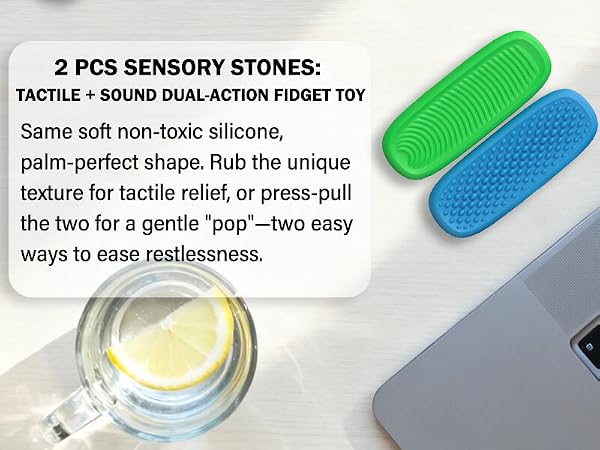 2 PCS SENSORY STONES:
TACTILE + SOUND DUAL-ACTION FIDGET TOY

Same soft non-toxic silicone, palm-perfect shape. Rub the unique texture for tactile relief, or press-pull the two for a gentle "pop"—two easy ways to ease restlessness.